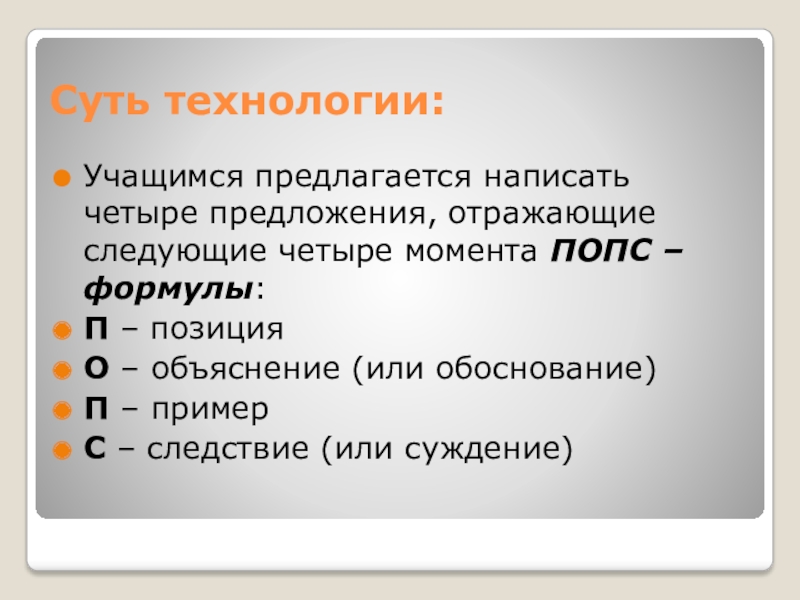 Суть технологии:

Учащимся предлагается написать четыре предложения, отражающие следующие четыре момента ПОПС – формулы:

П – позиция

О – объяснение (или обоснование)

П – пример

С – следствие (или суждение)